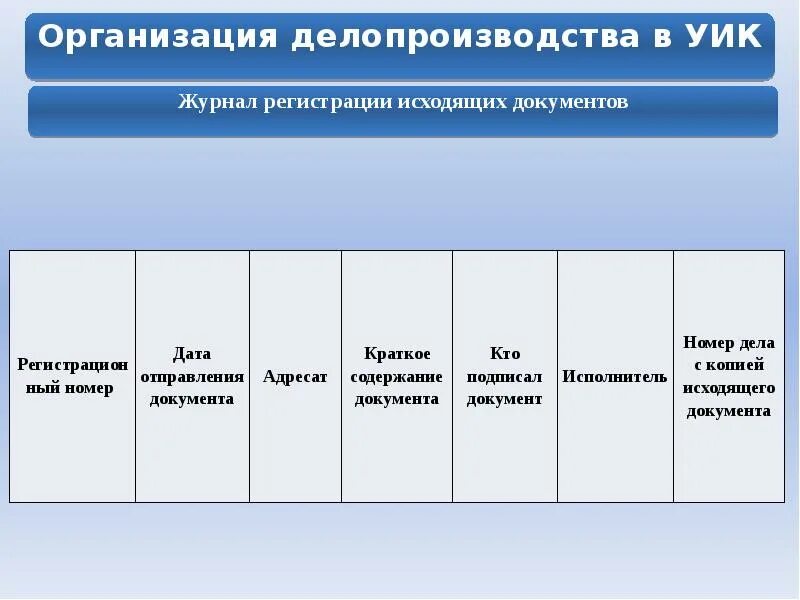 Организация делопроизводства в УИК

Журнал регистрации исходящих документов

| Регистрационный номер | Дата отправления документа | Адресат | Краткое содержание документа | Кто подписал документ | Исполнитель | Номер дела с копией исходящего документа |
|---|---|---|---|---|---|---|